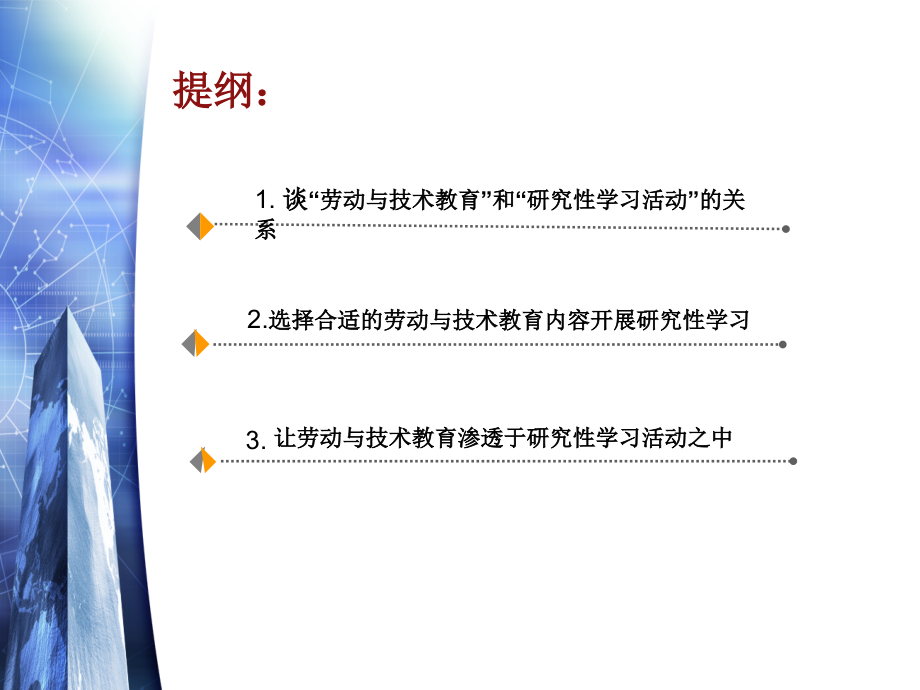 提纲：

1. 谈“劳动与技术教育”和“研究性学习活动”的关系

2.选择合适的劳动与技术教育内容开展研究性学习

3. 让劳动与技术教育渗透于研究性学习活动之中